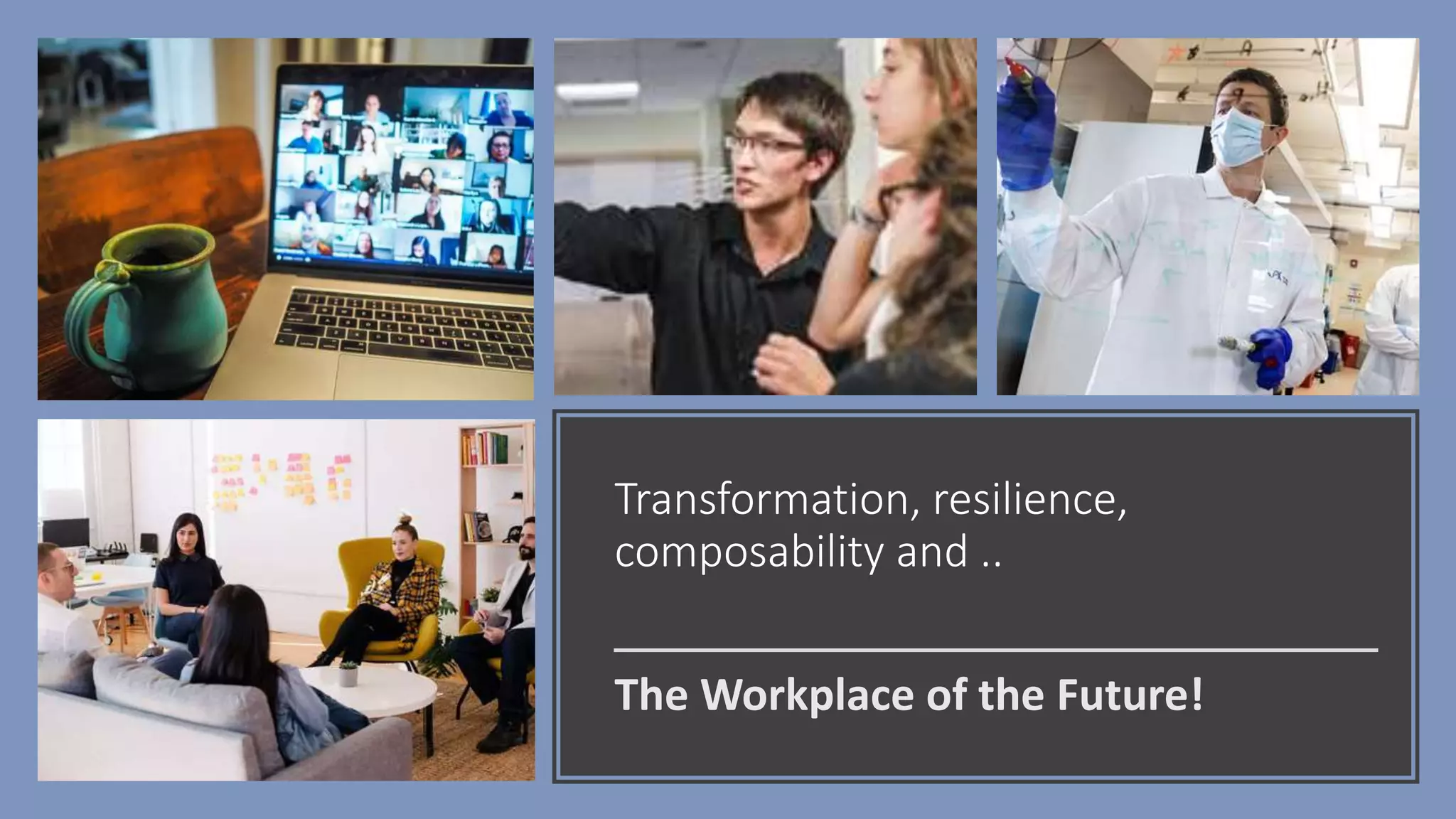 Transformation, resilience, composability and ..

The Workplace of the Future!